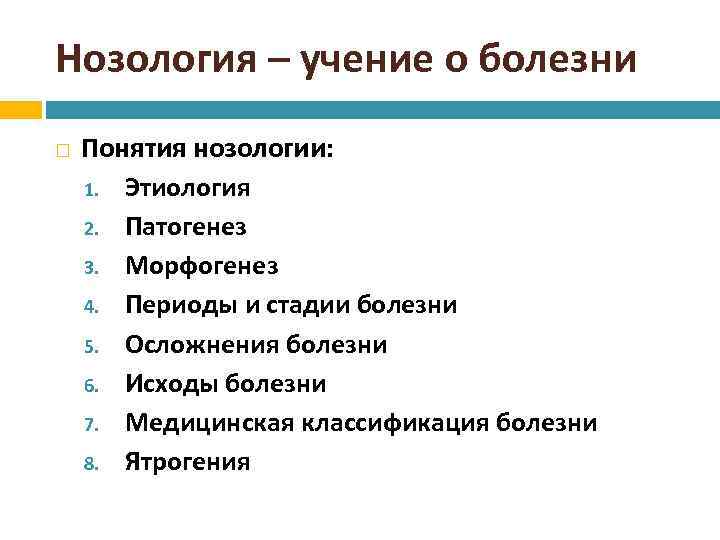 Нозология – учение о болезни

Понятия нозологии:

1. Этиология
2. Патогенез
3. Морфогенез
4. Периоды и стадии болезни
5. Осложнения болезни
6. Исходы болезни
7. Медицинская классификация болезни
8. Ятрогения